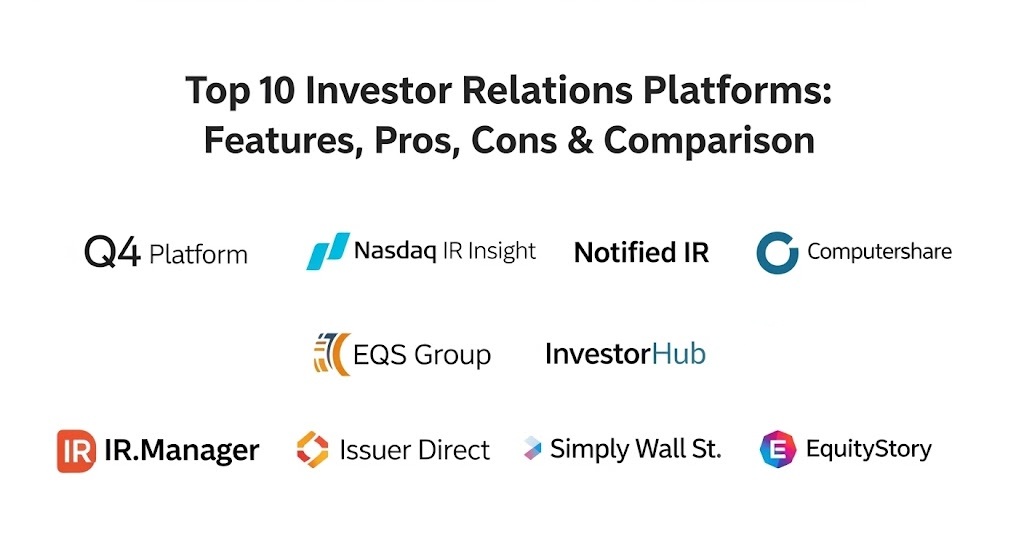 Top 10 Investor Relations Platforms: Features, Pros, Cons & Comparison

Q4 Platform
Nasdaq IR Insight
Notified IR
Computershare

EQS Group
InvestorHub

IR IR.Manager
Issuer Direct
Simply Wall St.
E EquityStory